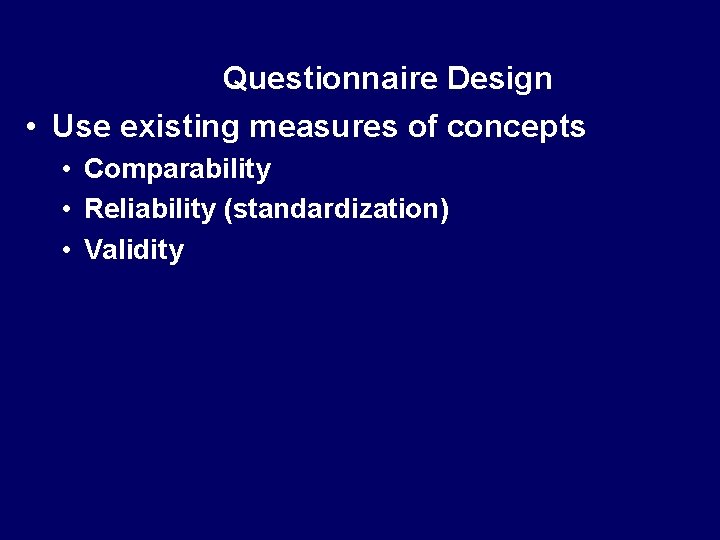 Questionnaire Design

• Use existing measures of concepts
  • Comparability
  • Reliability (standardization)
  • Validity